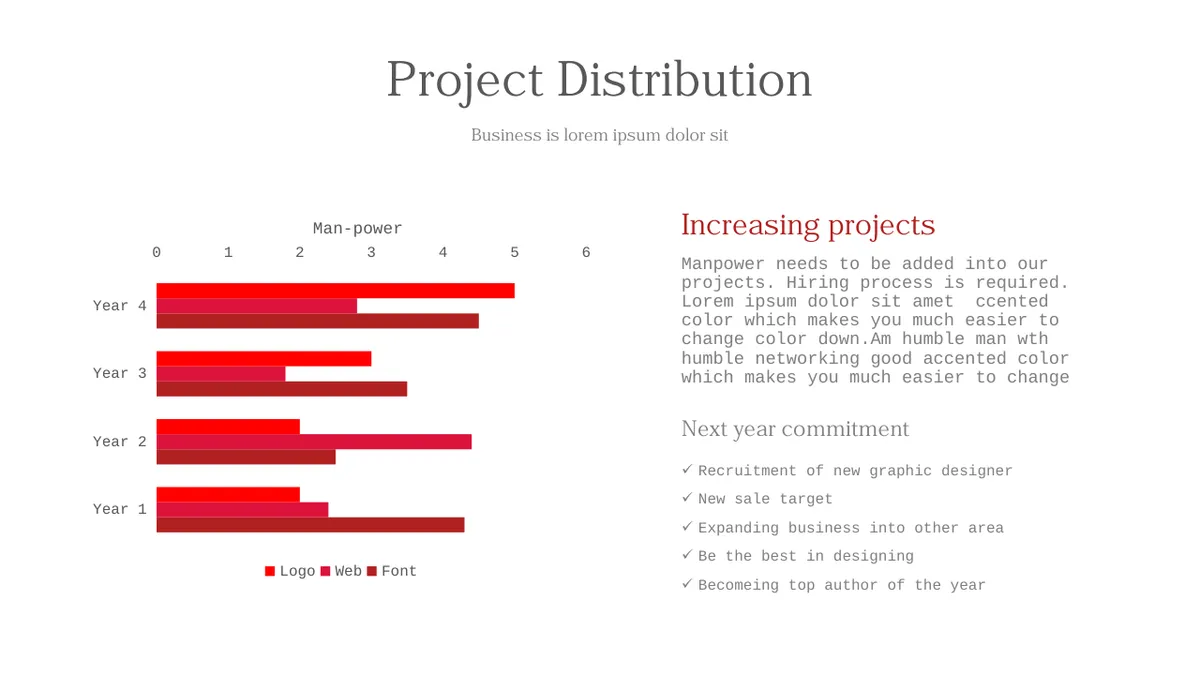 Project Distribution

Business is lorem ipsum dolor sit

Man-power

0 1 2 3 4 5 6

Year 4

Year 3

Year 2

Year 1

Logo Web Font

Increasing projects

Manpower needs to be added into our projects. Hiring process is required. Lorem ipsum dolor sit amet ccented color which makes you much easier to change color down.Am humble man wth humble networking good accented color which makes you much easier to change

Next year commitment

✓ Recruitment of new graphic designer
✓ New sale target
✓ Expanding business into other area
✓ Be the best in designing
✓ Becomeing top author of the year